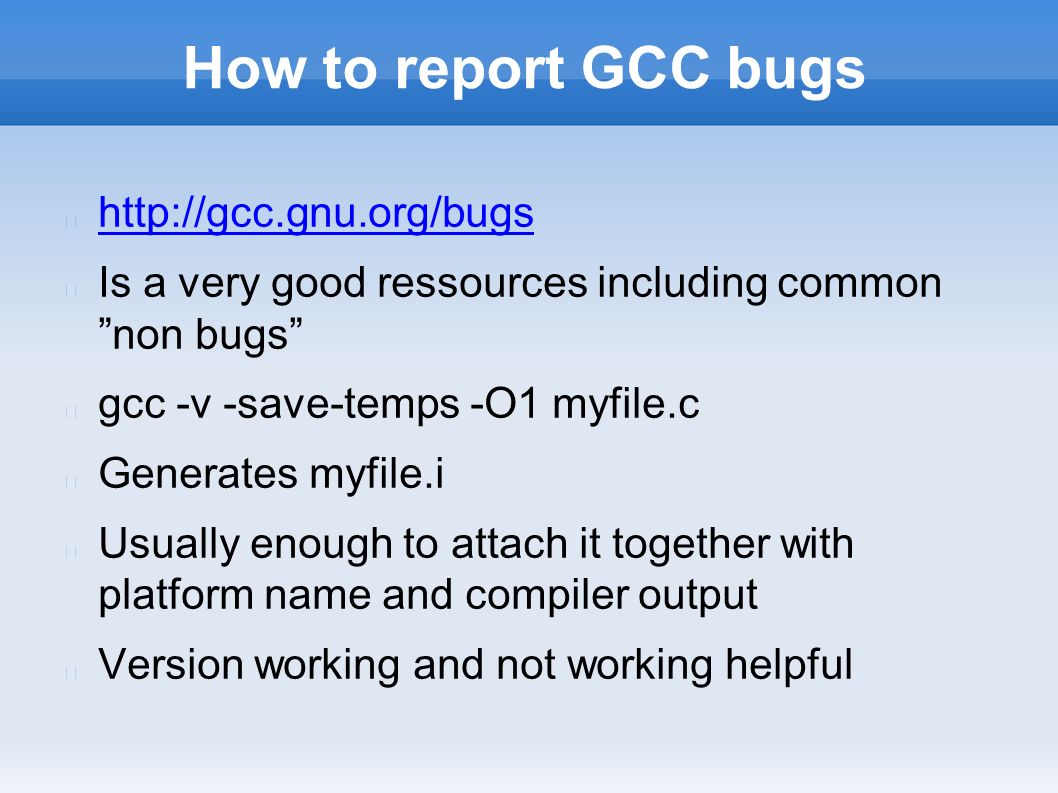 How to report GCC bugs

http://gcc.gnu.org/bugs

Is a very good ressources including common ”non bugs”

gcc -v -save-temps -O1 myfile.c

Generates myfile.i

Usually enough to attach it together with platform name and compiler output

Version working and not working helpful